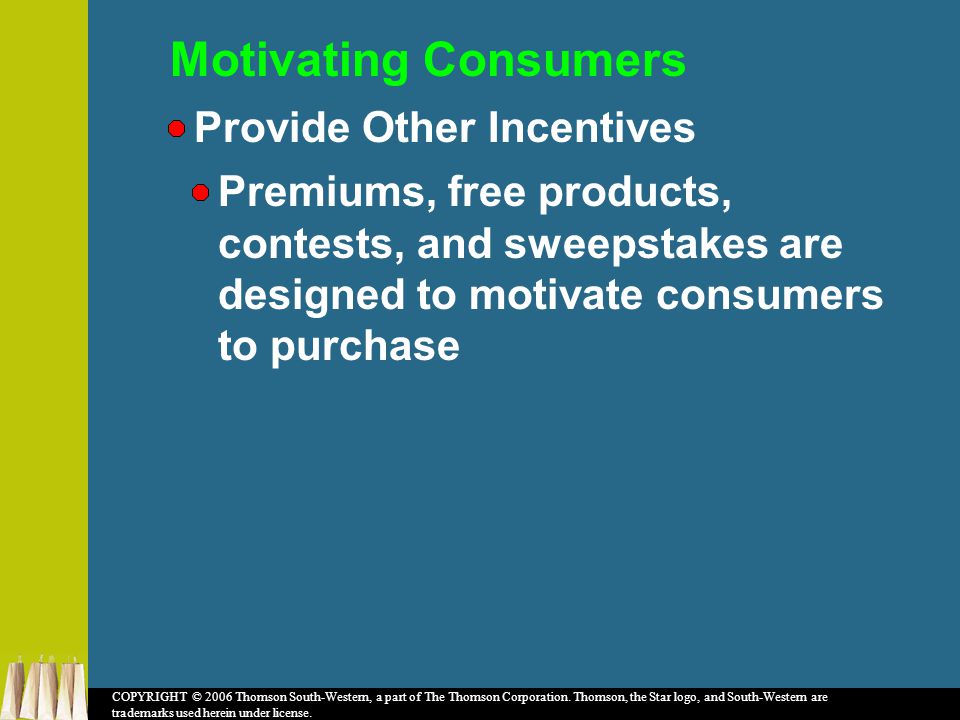 Motivating Consumers

Provide Other Incentives

Premiums, free products, contests, and sweepstakes are designed to motivate consumers to purchase

COPYRIGHT © 2006 Thomson South-Western, a part of The Thomson Corporation. Thomson, the Star logo, and South-Western are trademarks used herein under license.